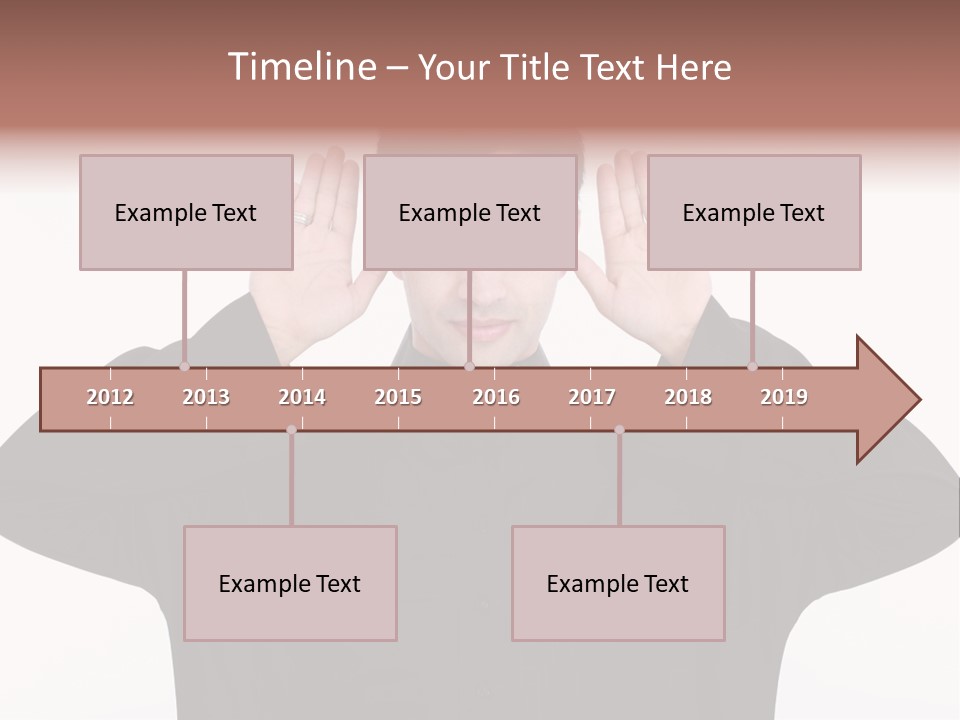 Timeline – Your Title Text Here

Example Text

Example Text

Example Text

2012 2013 2014 2015 2016 2017 2018 2019

Example Text

Example Text